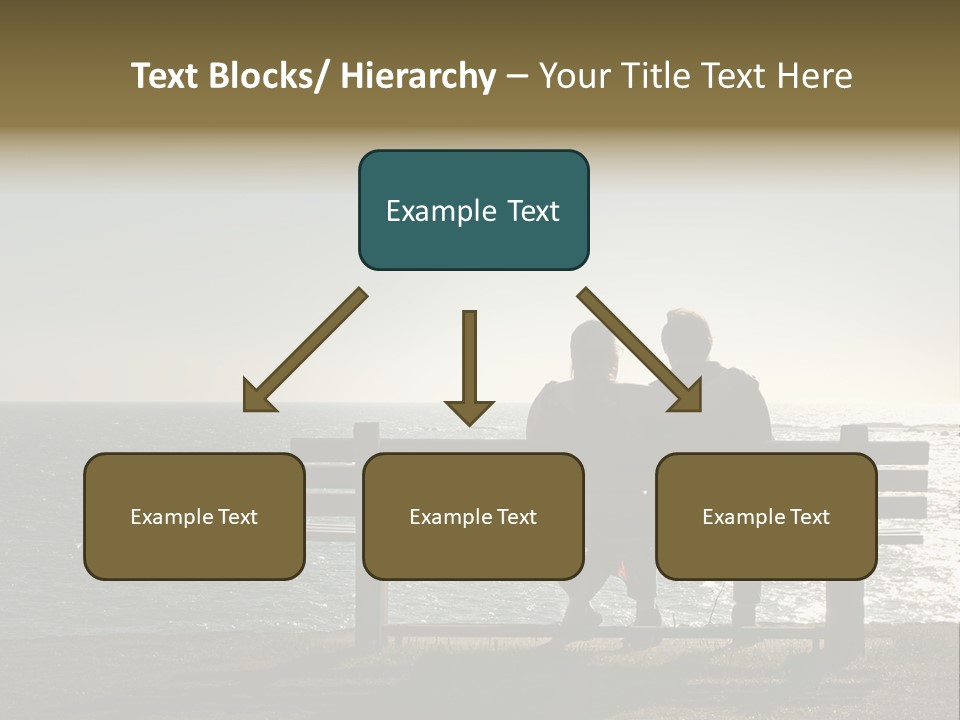 Text Blocks/ Hierarchy – Your Title Text Here

Example Text

Example Text

Example Text

Example Text